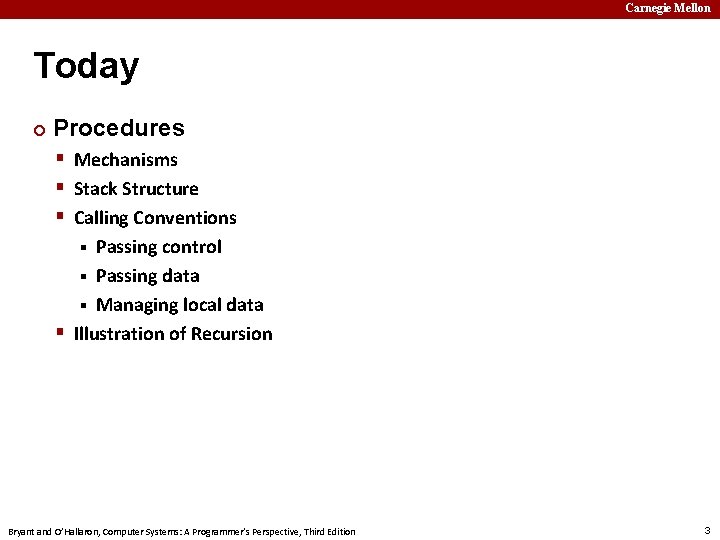 Carnegie Mellon

Today

Procedures

Mechanisms

Stack Structure

Calling Conventions

Passing control

Passing data

Managing local data

Illustration of Recursion

Bryant and O'Hallaron, Computer Systems: A Programmer's Perspective, Third Edition

3